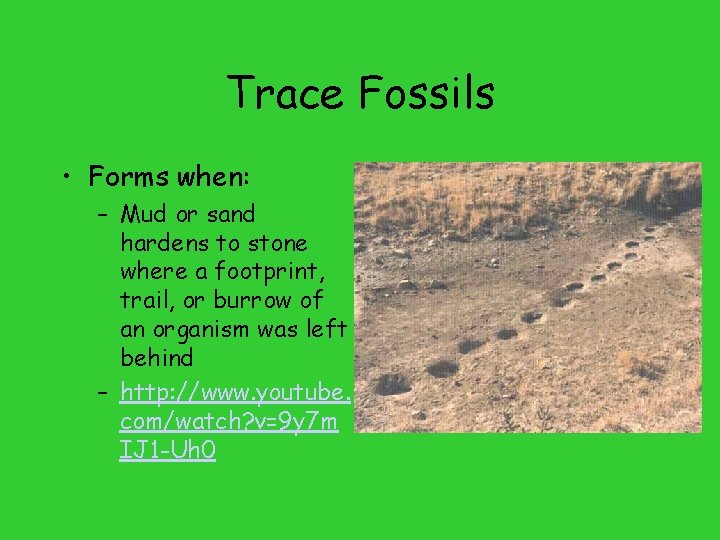 Trace Fossils

• Forms when:
  – Mud or sand hardens to stone where a footprint, trail, or burrow of an organism was left behind
  – http://www.youtube.com/watch?v=9y7mIJ1-Uh0